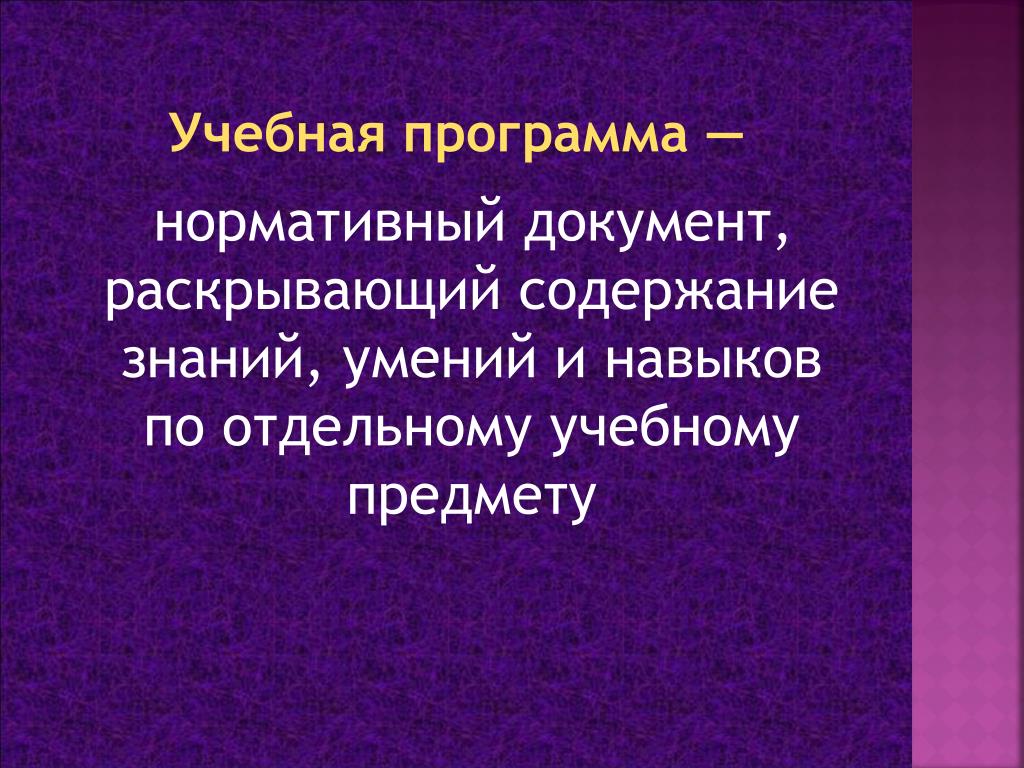 Учебная программа —

нормативный документ, раскрывающий содержание знаний, умений и навыков по отдельному учебному предмету